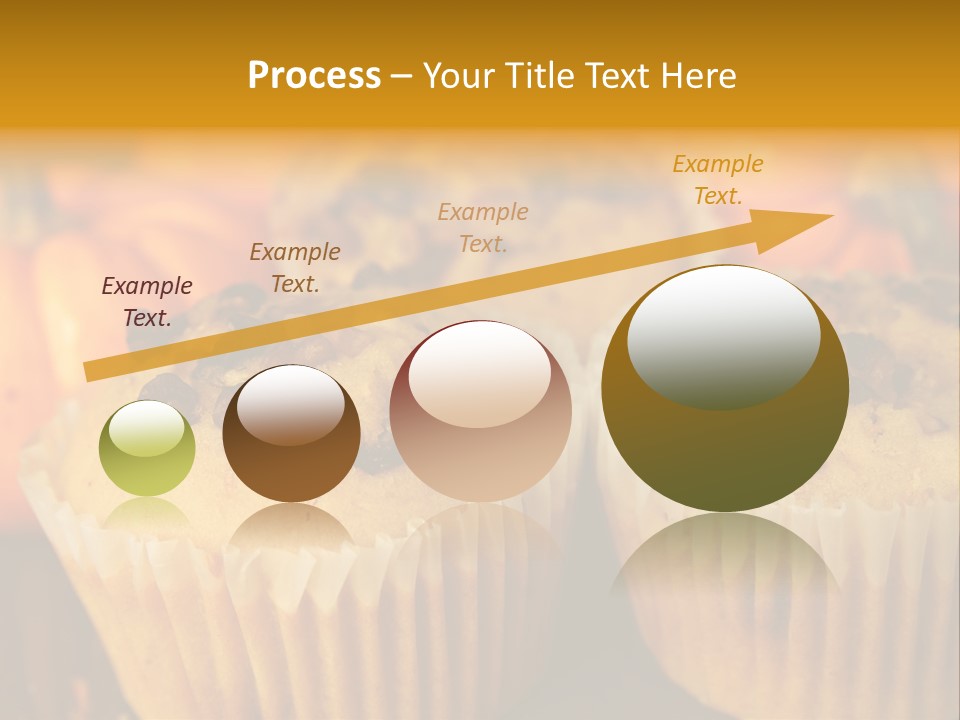 Process – Your Title Text Here

Example Text.

Example Text.

Example Text.

Example Text.